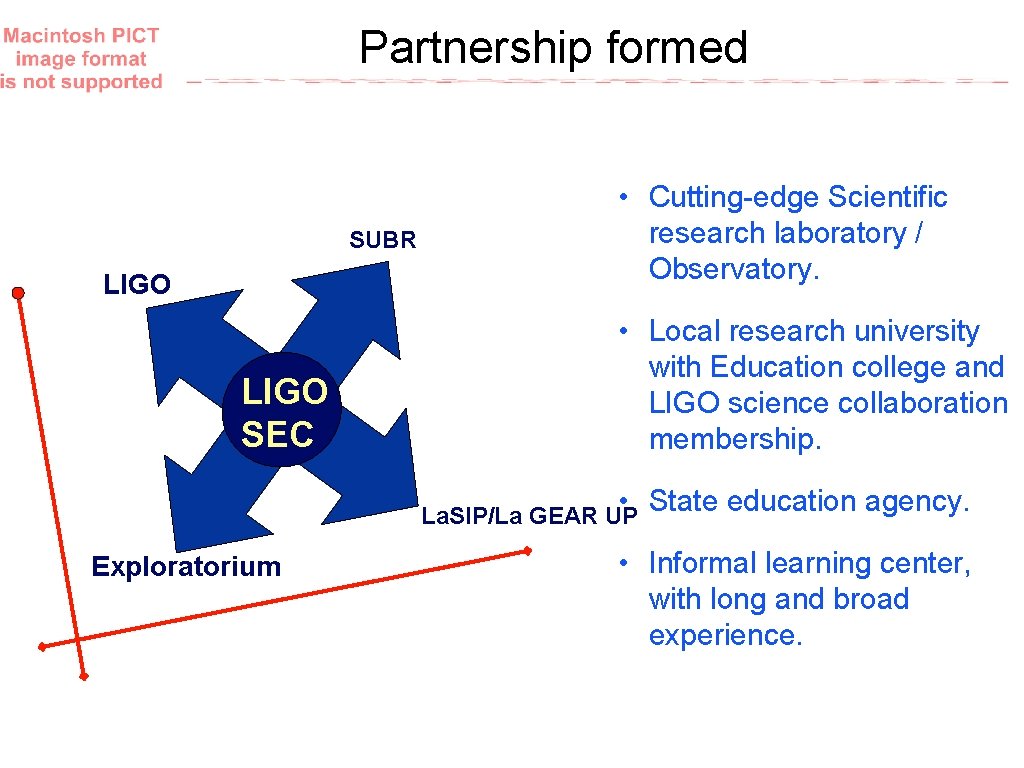 Macintosh PICT image format is not supported

Partnership formed

SUBR

LIGO

LIGO SEC

La.SIP/La GEAR UP

Exploratorium

• Cutting-edge Scientific research laboratory / Observatory.

• Local research university with Education college and LIGO science collaboration membership.

• State education agency.

• Informal learning center, with long and broad experience.